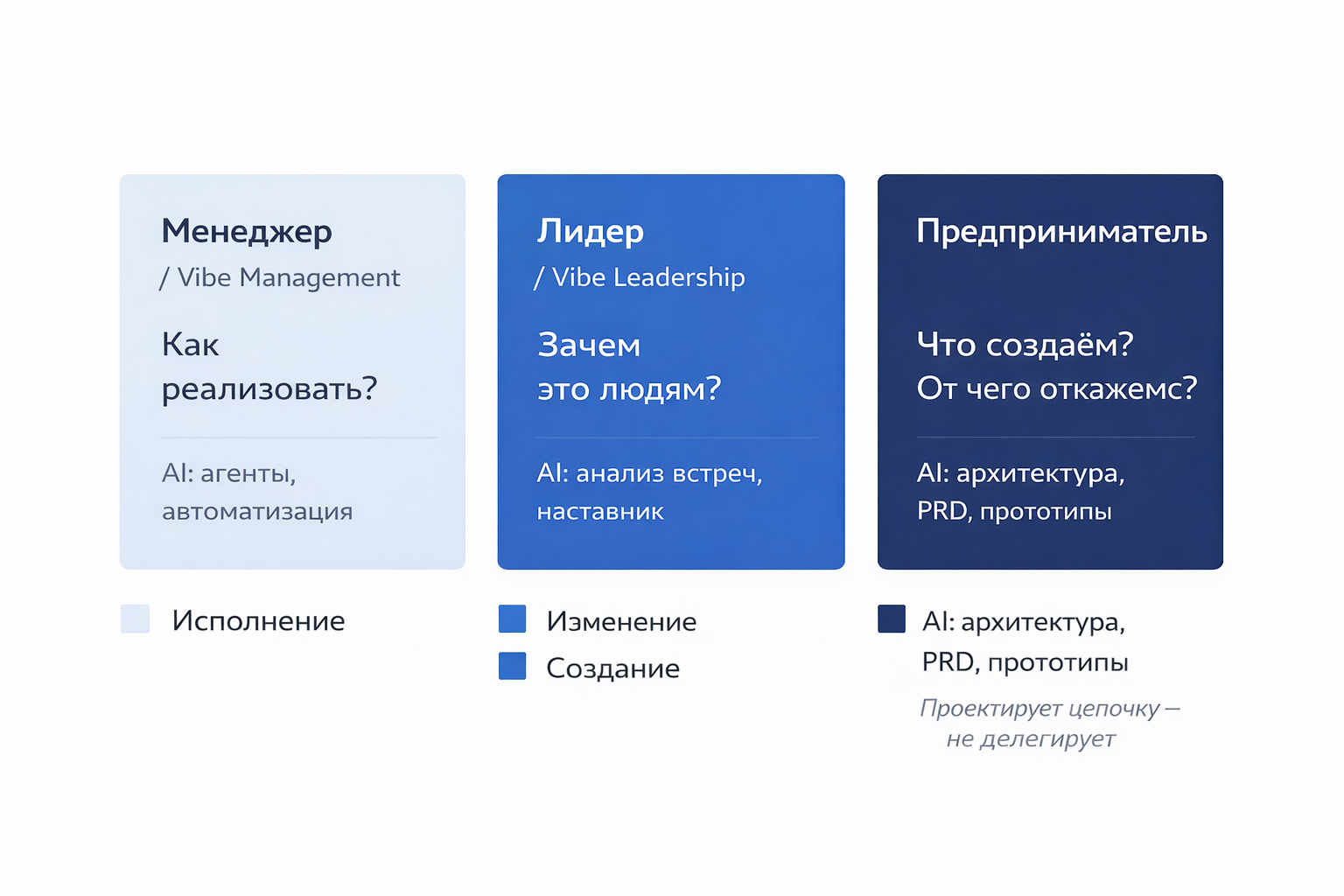 Менеджер
/ Vibe Management

Как реализовать?

AI: агенты, автоматизация

Лидер
/ Vibe Leadership

Зачем это людям?

AI: анализ встреч, наставник

Предприниматель

Что создаём?
От чего откажемс?

AI: архитектура, PRD, прототипы

Исполнение

Изменение

Создание

AI: архитектура, PRD, прототипы

Проектирует цепочку — не делегирует